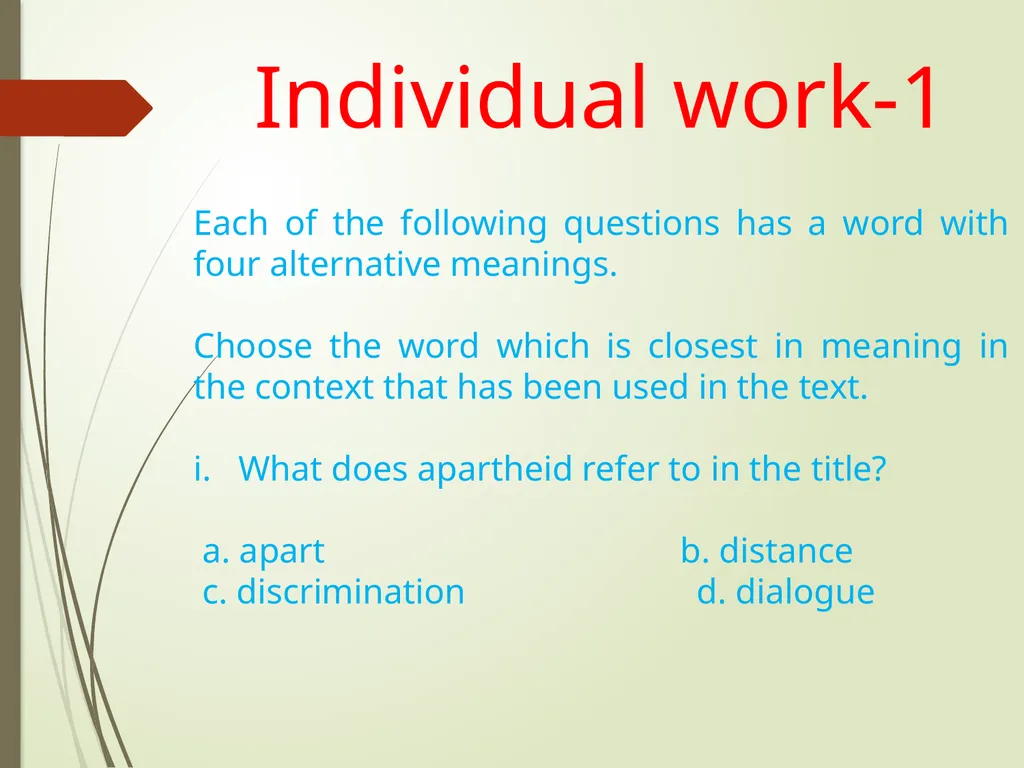 Individual work-1

Each of the following questions has a word with four alternative meanings.

Choose the word which is closest in meaning in the context that has been used in the text.

i. What does apartheid refer to in the title?

a. apart b. distance
c. discrimination d. dialogue